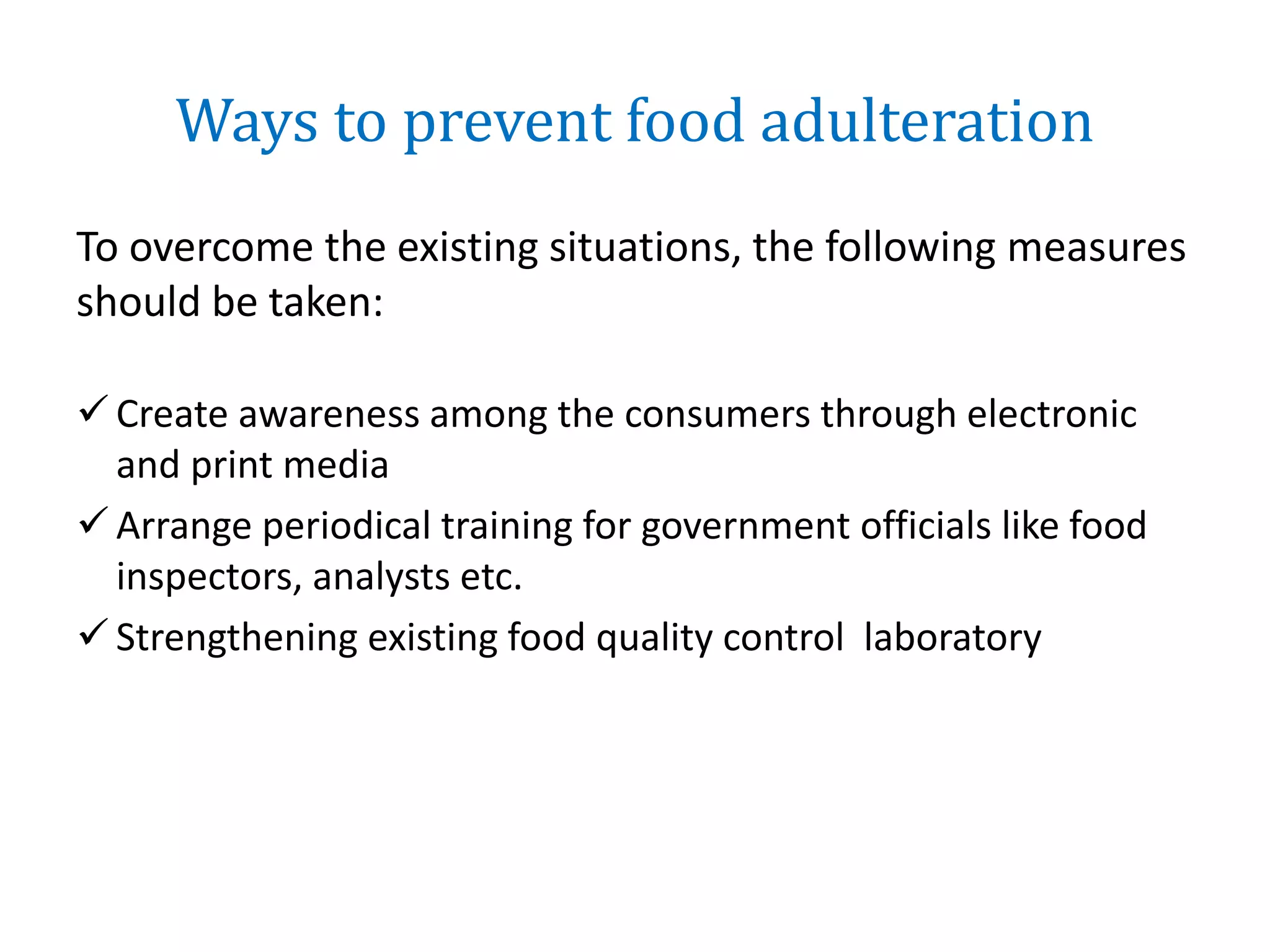 Ways to prevent food adulteration

To overcome the existing situations, the following measures should be taken:

✓ Create awareness among the consumers through electronic and print media
✓ Arrange periodical training for government officials like food inspectors, analysts etc.
✓ Strengthening existing food quality control laboratory